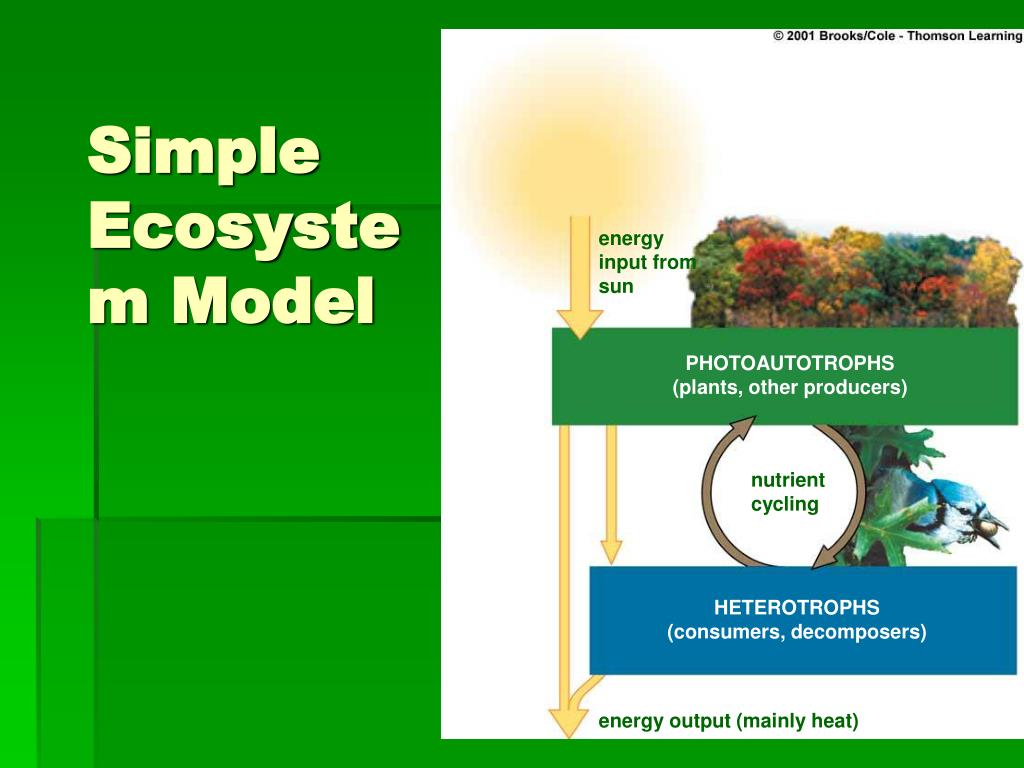 Simple Ecosyste m Model

© 2001 Brooks/Cole - Thomson Learning

energy input from sun

PHOTOAUTOTROPHS
(plants, other producers)

nutrient cycling

HETEROTROPHS
(consumers, decomposers)

energy output (mainly heat)